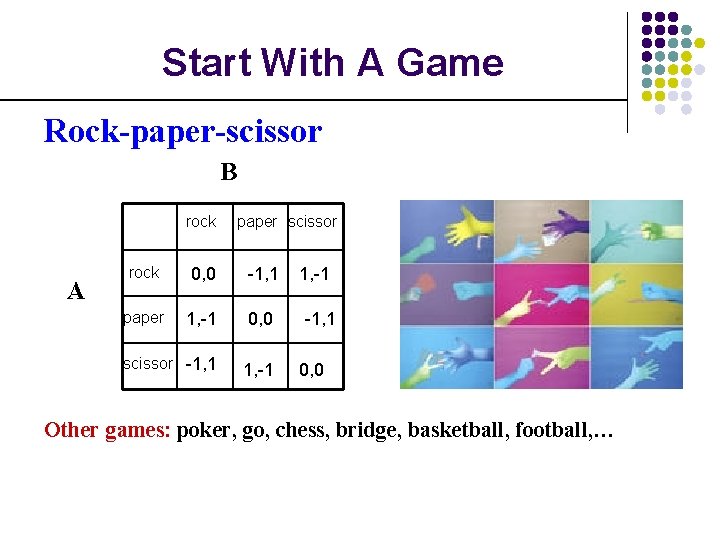 Start With A Game

Rock-paper-scissor

B

A

|  | rock | paper | scissor |
|---|---|---|---|
| rock | 0,0 | -1,1 | 1,-1 |
| paper | 1,-1 | 0,0 | -1,1 |
| scissor | -1,1 | 1,-1 | 0,0 |

Other games: poker, go, chess, bridge, basketball, football,…